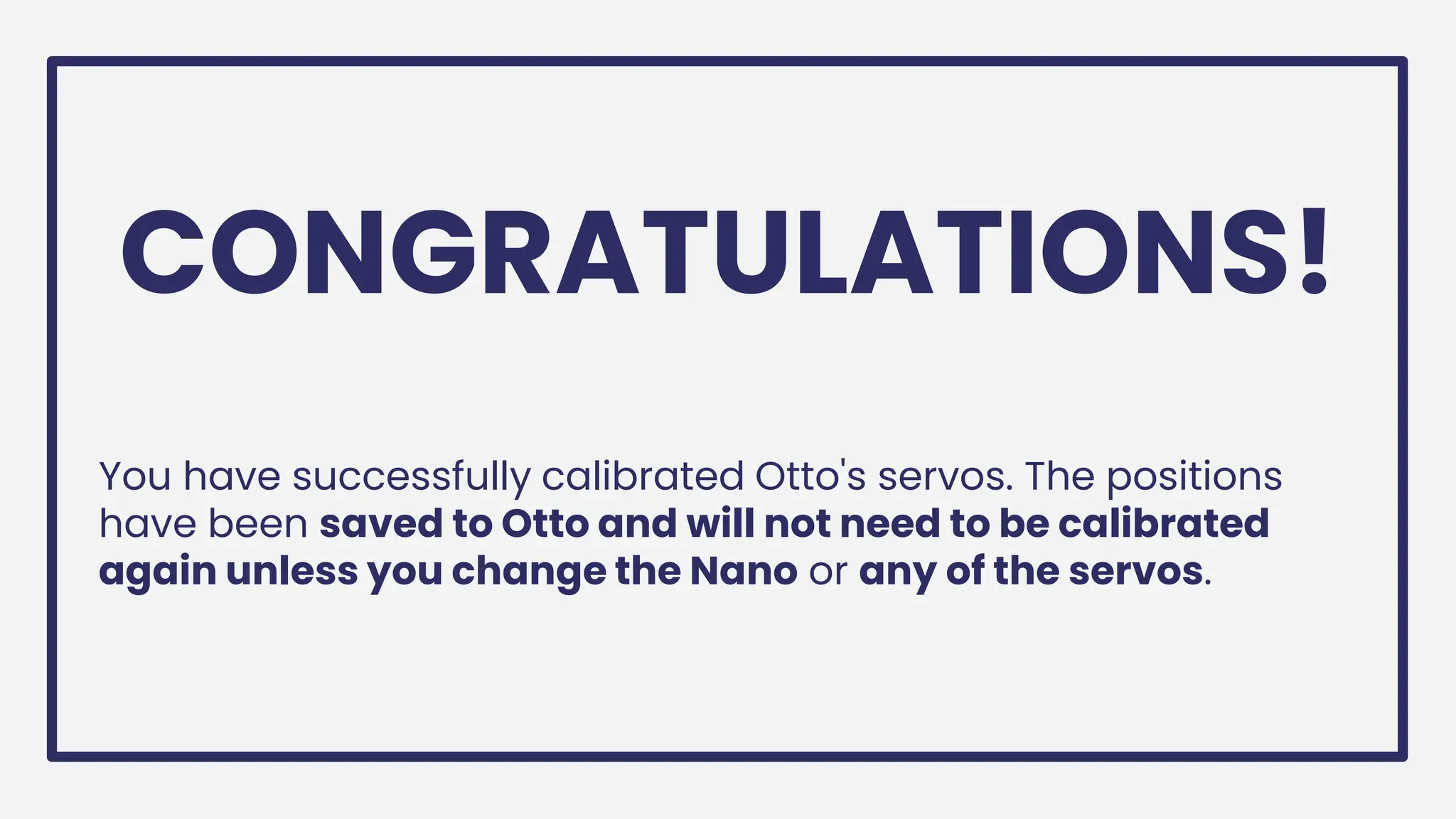 CONGRATULATIONS!

You have successfully calibrated Otto's servos. The positions have been saved to Otto and will not need to be calibrated again unless you change the Nano or any of the servos.